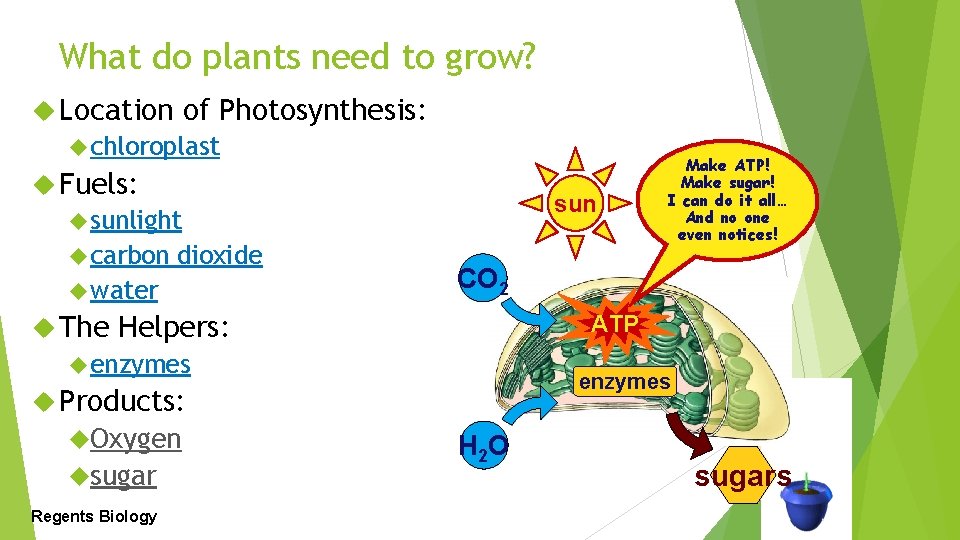 What do plants need to grow?

Location of Photosynthesis:

chloroplast

Fuels:

sunlight

carbon dioxide

water

The Helpers:

enzymes

Products:

Oxygen

sugar

Regents Biology

sun

Make ATP! Make sugar! I can do it all… And no one even notices!

$CO_2$

ATP

enzymes

$H_2O$

sugars